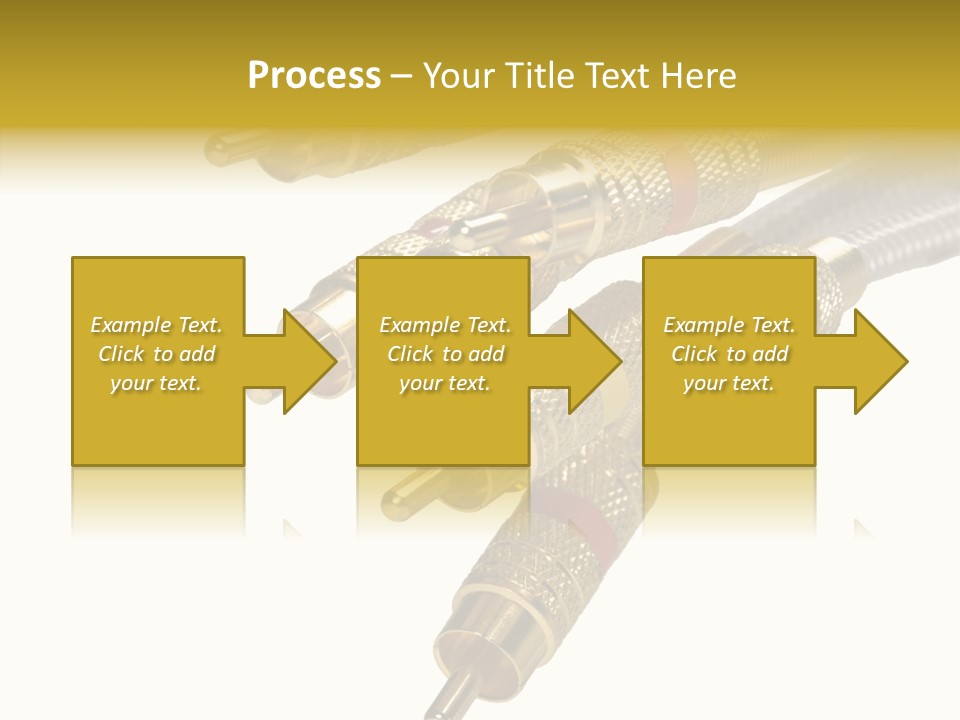 Process – Your Title Text Here

Example Text. Click to add your text.

Example Text. Click to add your text.

Example Text. Click to add your text.